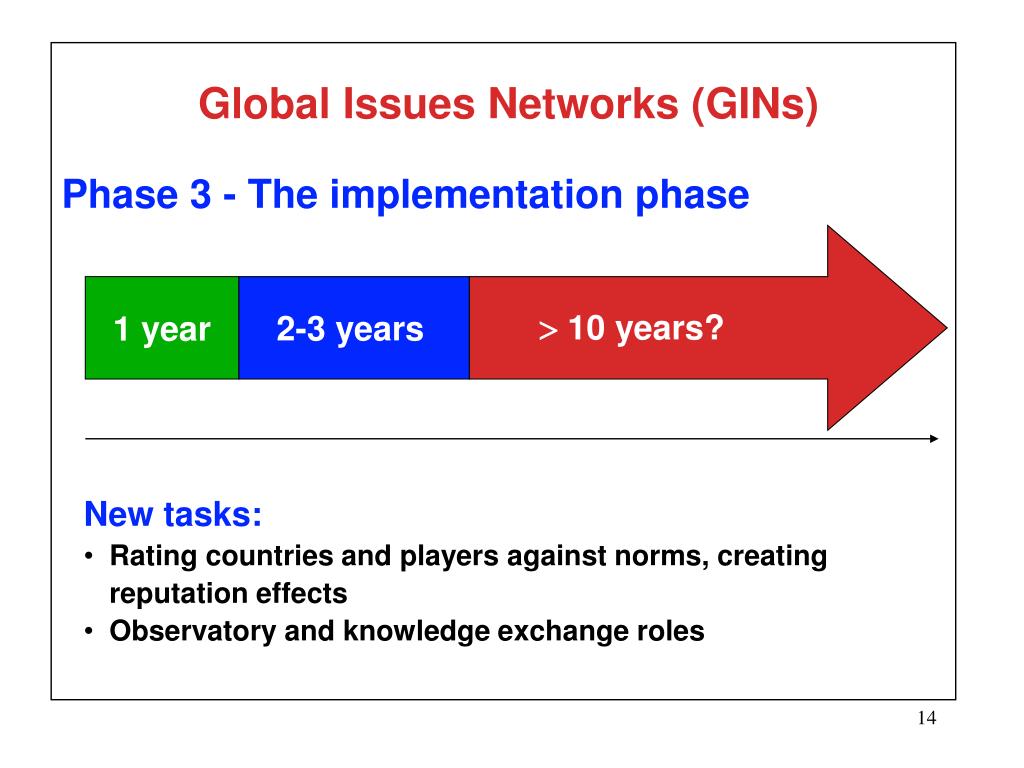 Global Issues Networks (GINs)

Phase 3 - The implementation phase

1 year

2-3 years

> 10 years?

New tasks:

• Rating countries and players against norms, creating reputation effects
• Observatory and knowledge exchange roles

14